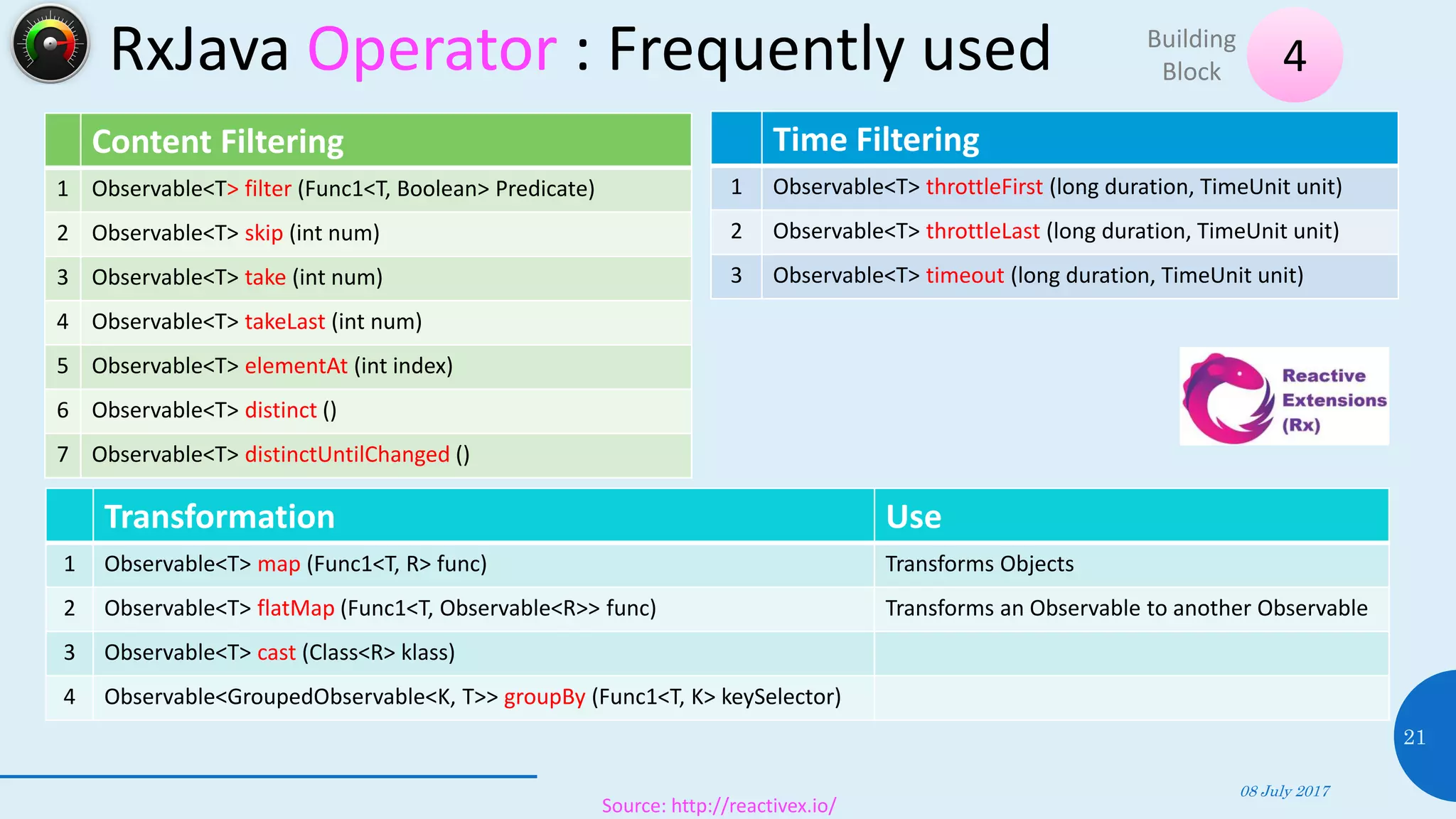 RxJava Operator : Frequently used

Building Block 4

| | Content Filtering |
|---|---|
| 1 | Observable<T> filter (Func1<T, Boolean> Predicate) |
| 2 | Observable<T> skip (int num) |
| 3 | Observable<T> take (int num) |
| 4 | Observable<T> takeLast (int num) |
| 5 | Observable<T> elementAt (int index) |
| 6 | Observable<T> distinct () |
| 7 | Observable<T> distinctUntilChanged () |

| | Time Filtering |
|---|---|
| 1 | Observable<T> throttleFirst (long duration, TimeUnit unit) |
| 2 | Observable<T> throttleLast (long duration, TimeUnit unit) |
| 3 | Observable<T> timeout (long duration, TimeUnit unit) |

Reactive Extensions (Rx)

| | Transformation | Use |
|---|---|---|
| 1 | Observable<T> map (Func1<T, R> func) | Transforms Objects |
| 2 | Observable<T> flatMap (Func1<T, Observable<R>> func) | Transforms an Observable to another Observable |
| 3 | Observable<T> cast (Class<R> klass) | |
| 4 | Observable<GroupedObservable<K, T>> groupBy (Func1<T, K> keySelector) | |

21

08 July 2017

Source: http://reactivex.io/